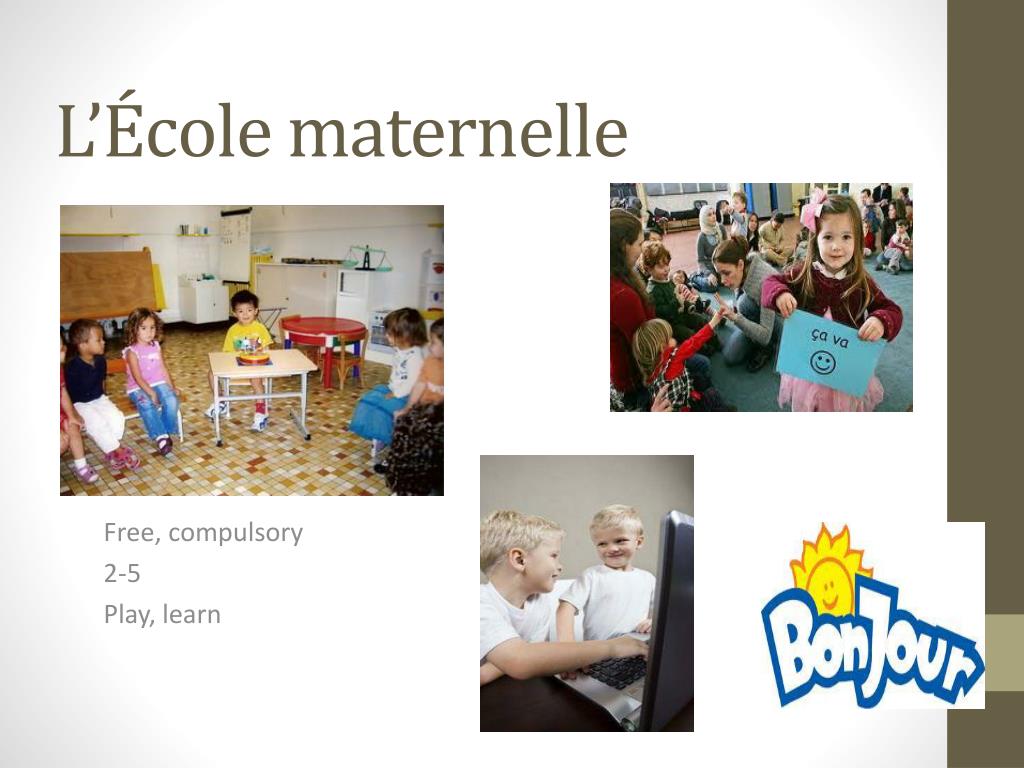 L'École maternelle

ça va

Free, compulsory

2-5

Play, learn

BonJour